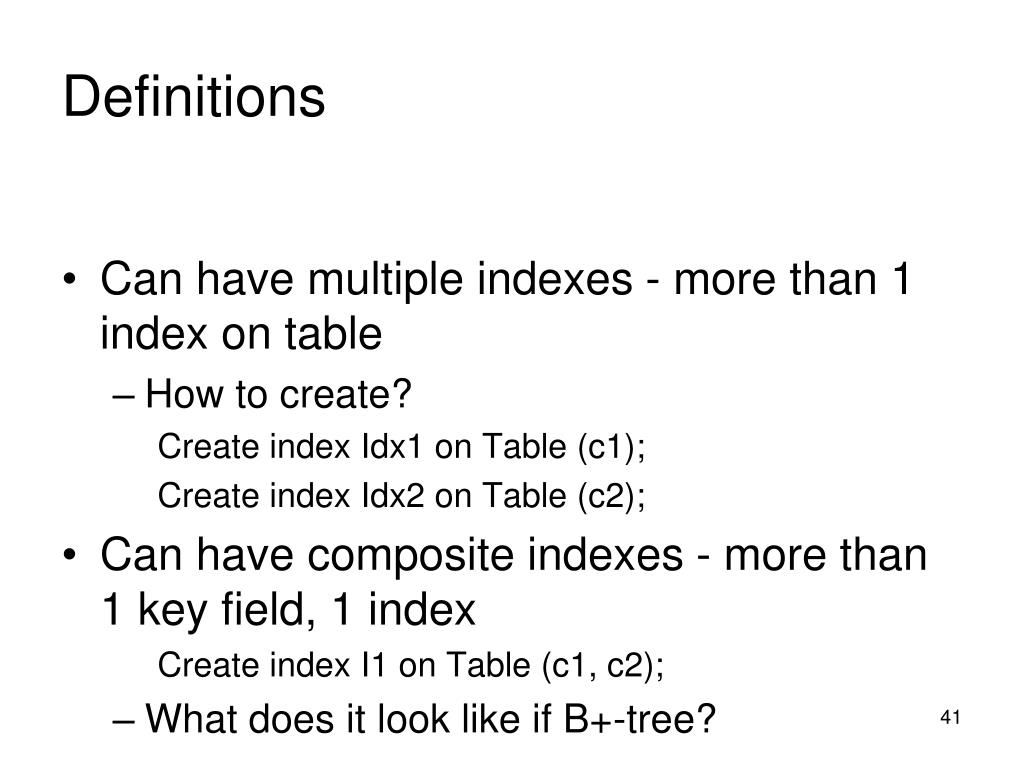 Definitions

• Can have multiple indexes - more than 1 index on table
– How to create?
Create index Idx1 on Table (c1);
Create index Idx2 on Table (c2);
• Can have composite indexes - more than 1 key field, 1 index
Create index I1 on Table (c1, c2);
– What does it look like if B+-tree?

41